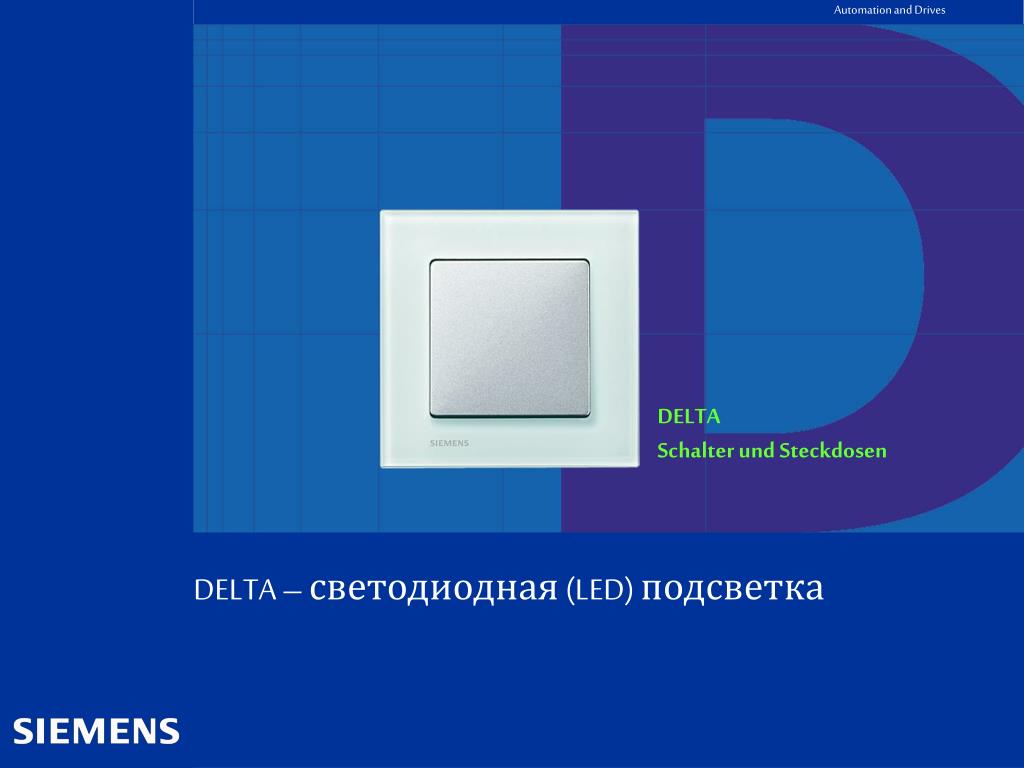 Automation and Drives

SIEMENS

DELTA
Schalter und Steckdosen

DELTA – светодиодная (LED) подсветка

SIEMENS